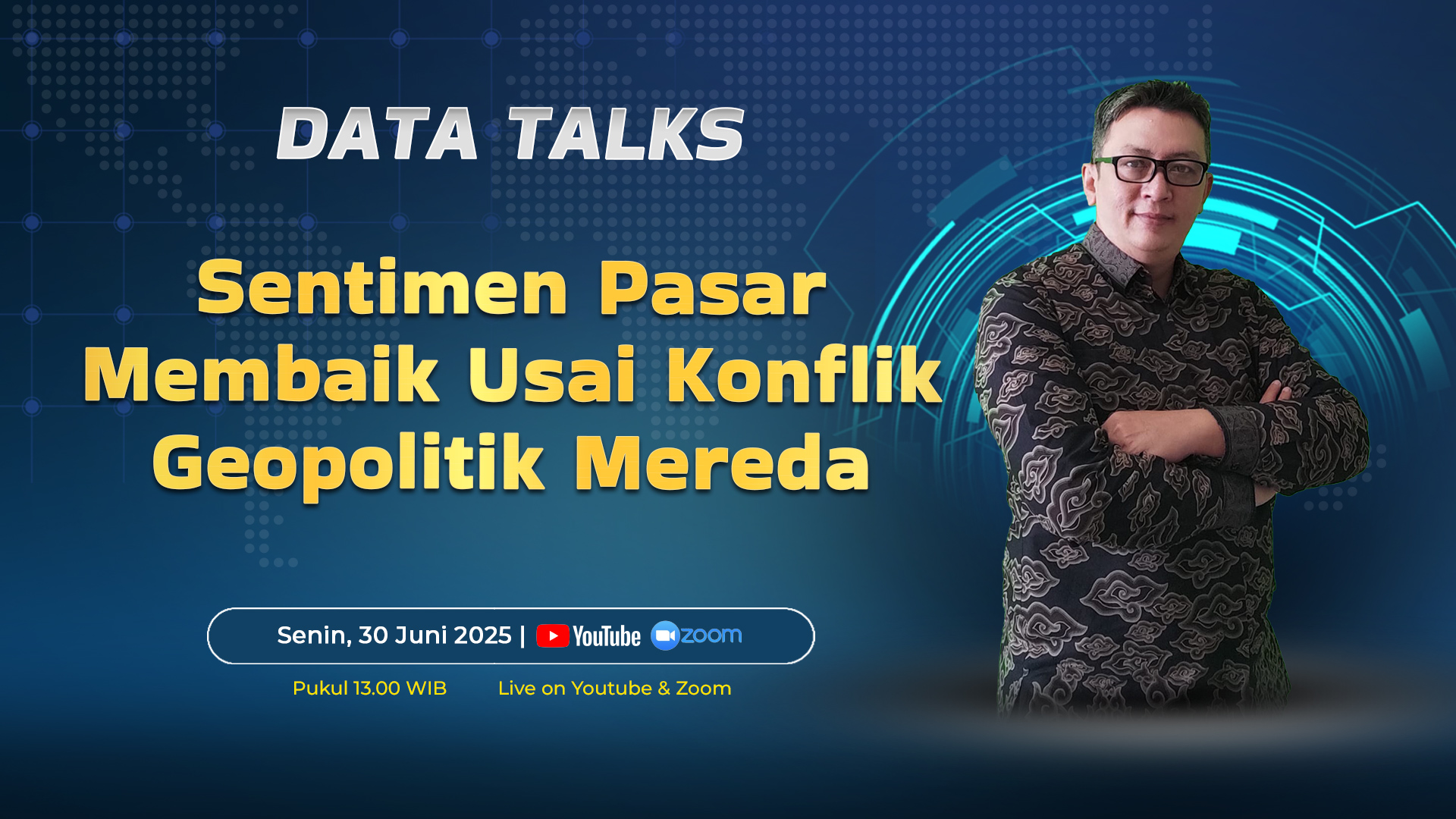 DATA TALKS

Sentimen Pasar Membaik Usai Konflik Geopolitik Mereda

Senin, 30 Juni 2025 | YouTube zoom

Pukul 13.00 WIB

Live on Youtube & Zoom